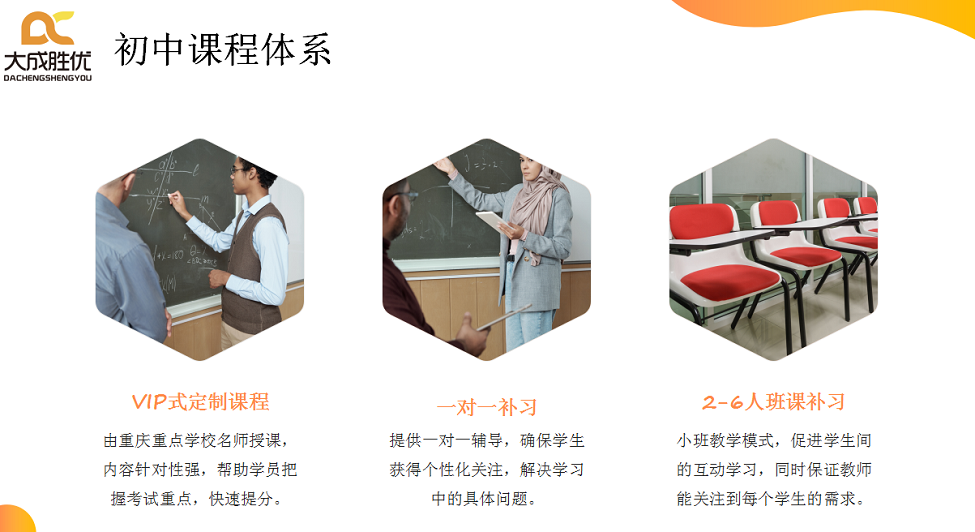 大成胜优
DACHENGSHENGYOU

初中课程体系

VIP式定制课程

由重庆重点学校名师授课，内容针对性强，帮助学员把握考试重点，快速提分。

一对一补习

提供一对一辅导，确保学生获得个性化关注，解决学习中的具体问题。

2-6人班课补习

小班教学模式，促进学生间的互动学习，同时保证教师能关注到每个学生的需求。